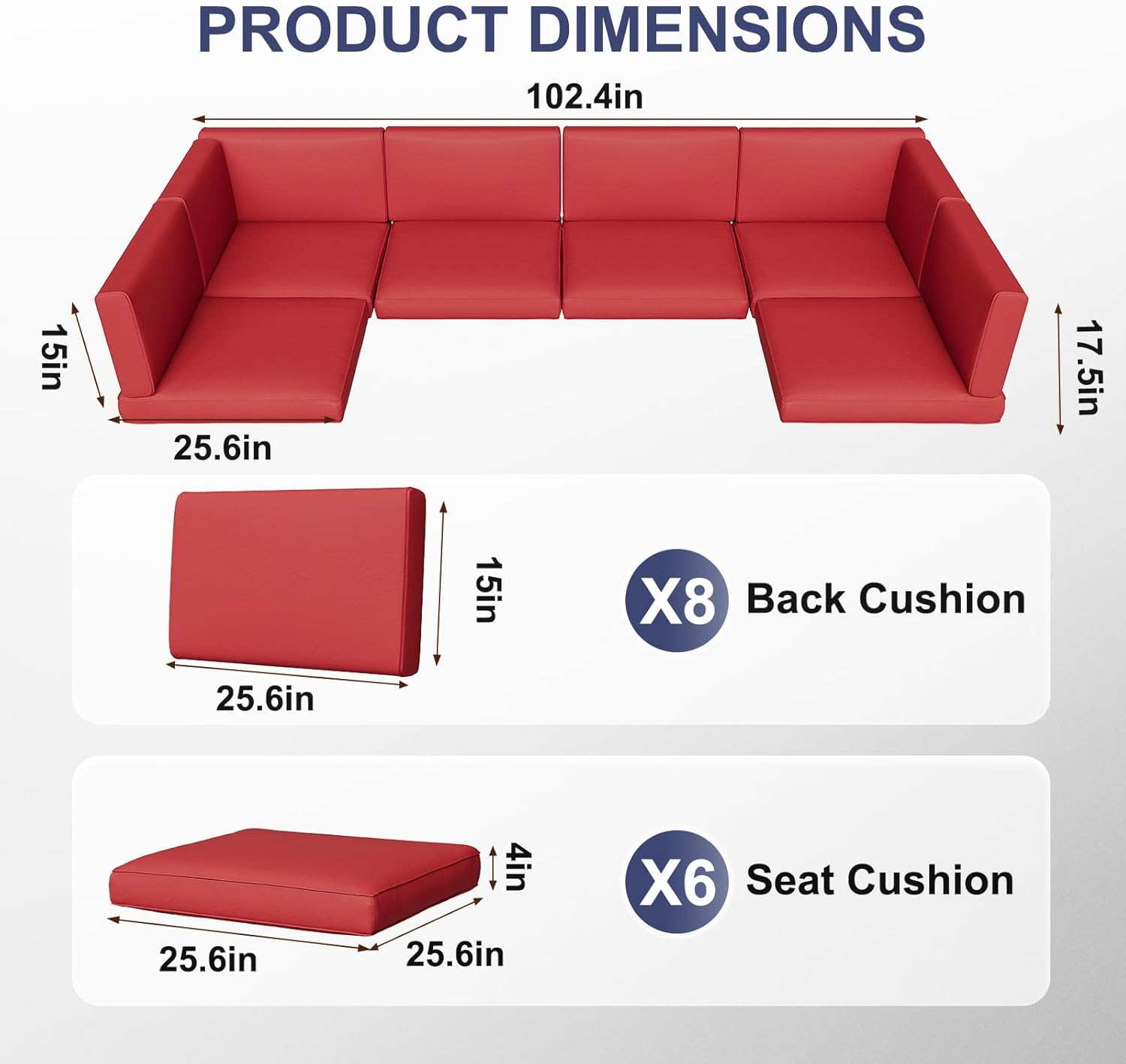 PRODUCT DIMENSIONS

102.4in

15in

17.5in

25.6in

15in

25.6in

X8 Back Cushion

4in

25.6in

25.6in

X6 Seat Cushion